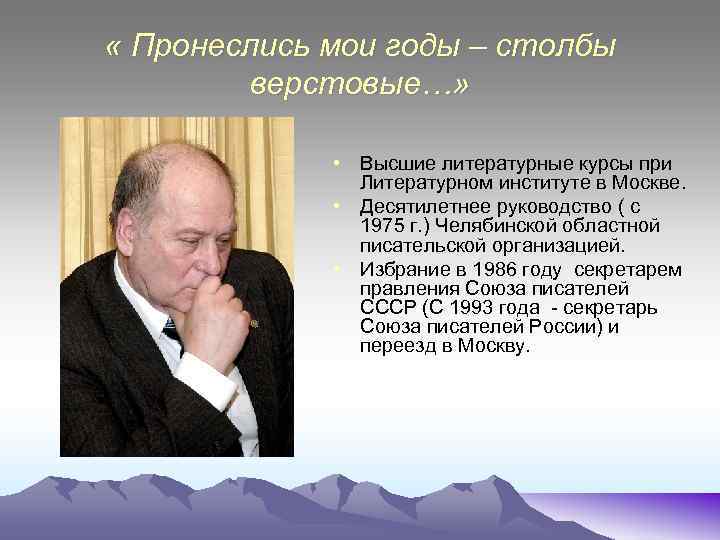 « Пронеслись мои годы – столбы верстовые…»

• Высшие литературные курсы при Литературном институте в Москве.
• Десятилетнее руководство ( с 1975 г.) Челябинской областной писательской организацией.
• Избрание в 1986 году секретарем правления Союза писателей СССР (С 1993 года - секретарь Союза писателей России) и переезд в Москву.